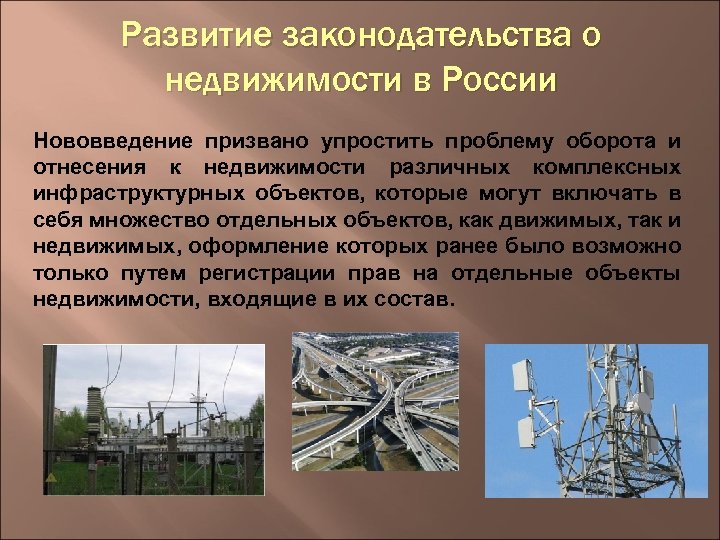 Развитие законодательства о недвижимости в России

Нововведение призвано упростить проблему оборота и отнесения к недвижимости различных комплексных инфраструктурных объектов, которые могут включать в себя множество отдельных объектов, как движимых, так и недвижимых, оформление которых ранее было возможно только путем регистрации прав на отдельные объекты недвижимости, входящие в их состав.